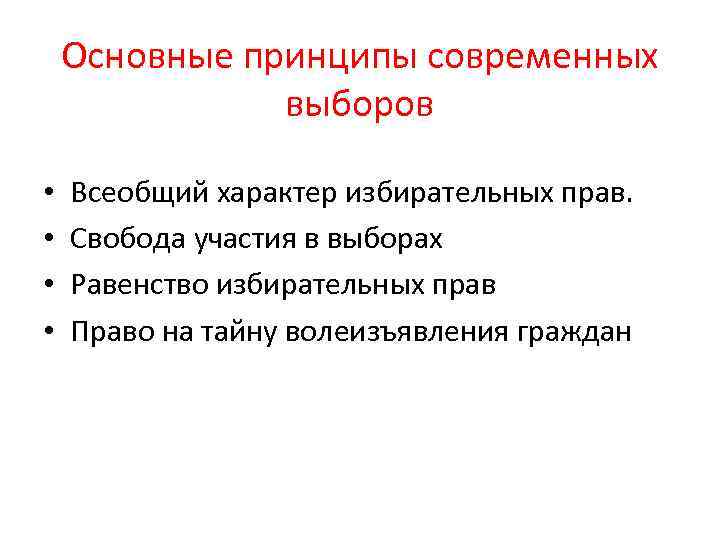 Основные принципы современных выборов

• Всеобщий характер избирательных прав.
• Свобода участия в выборах
• Равенство избирательных прав
• Право на тайну волеизъявления граждан